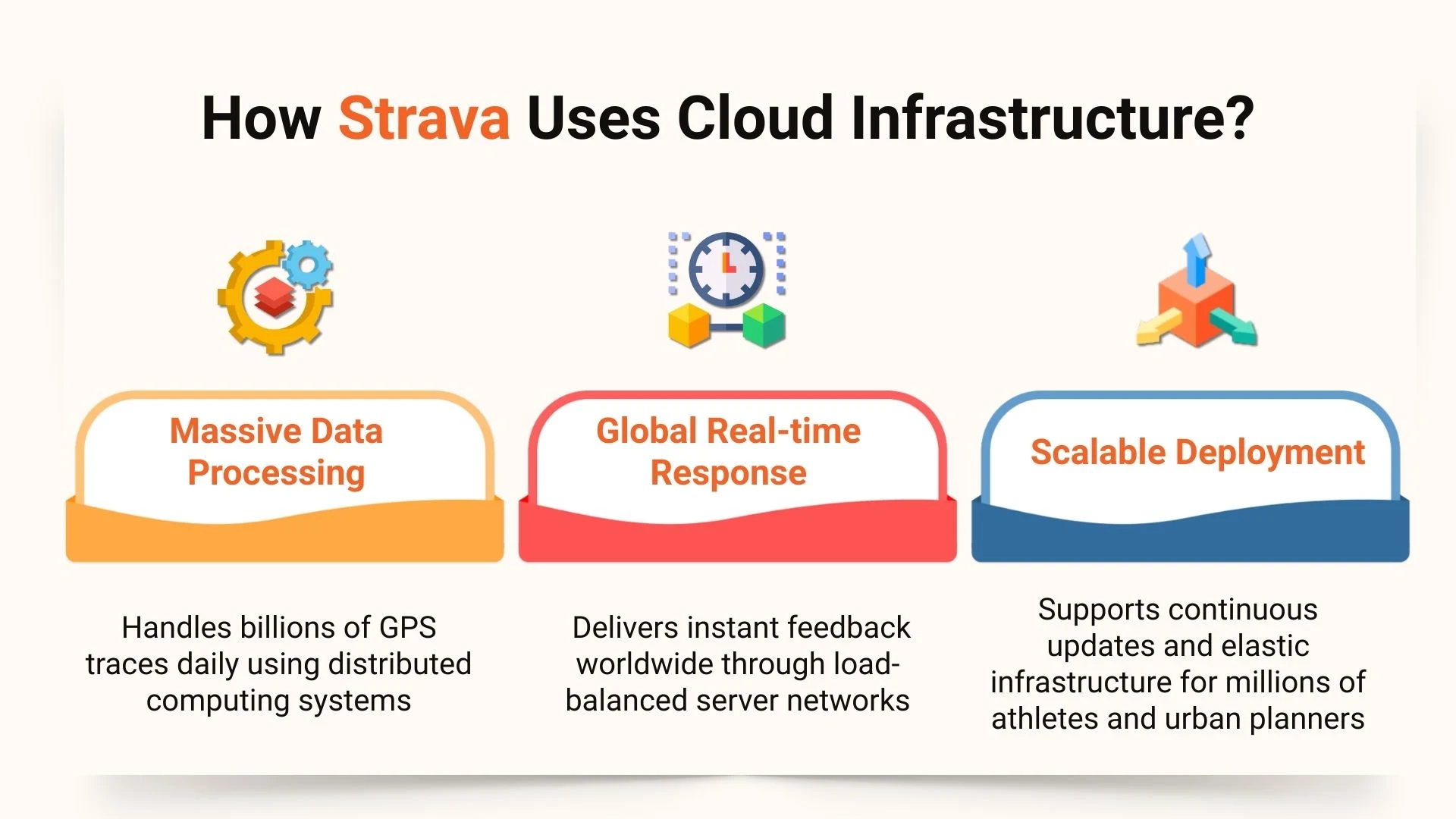 How Strava Uses Cloud Infrastructure?

Massive Data Processing

Handles billions of GPS traces daily using distributed computing systems

Global Real-time Response

Delivers instant feedback worldwide through load-balanced server networks

Scalable Deployment

Supports continuous updates and elastic infrastructure for millions of athletes and urban planners